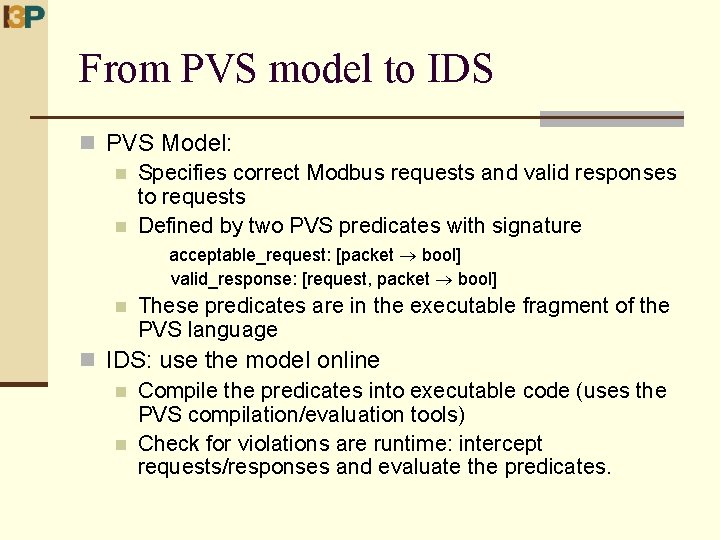 I3P

From PVS model to IDS

PVS Model:

Specifies correct Modbus requests and valid responses to requests

Defined by two PVS predicates with signature

acceptable_request: [packet $\rightarrow$ bool]
valid_response: [request, packet $\rightarrow$ bool]

These predicates are in the executable fragment of the PVS language

IDS: use the model online

Compile the predicates into executable code (uses the PVS compilation/evaluation tools)

Check for violations are runtime: intercept requests/responses and evaluate the predicates.